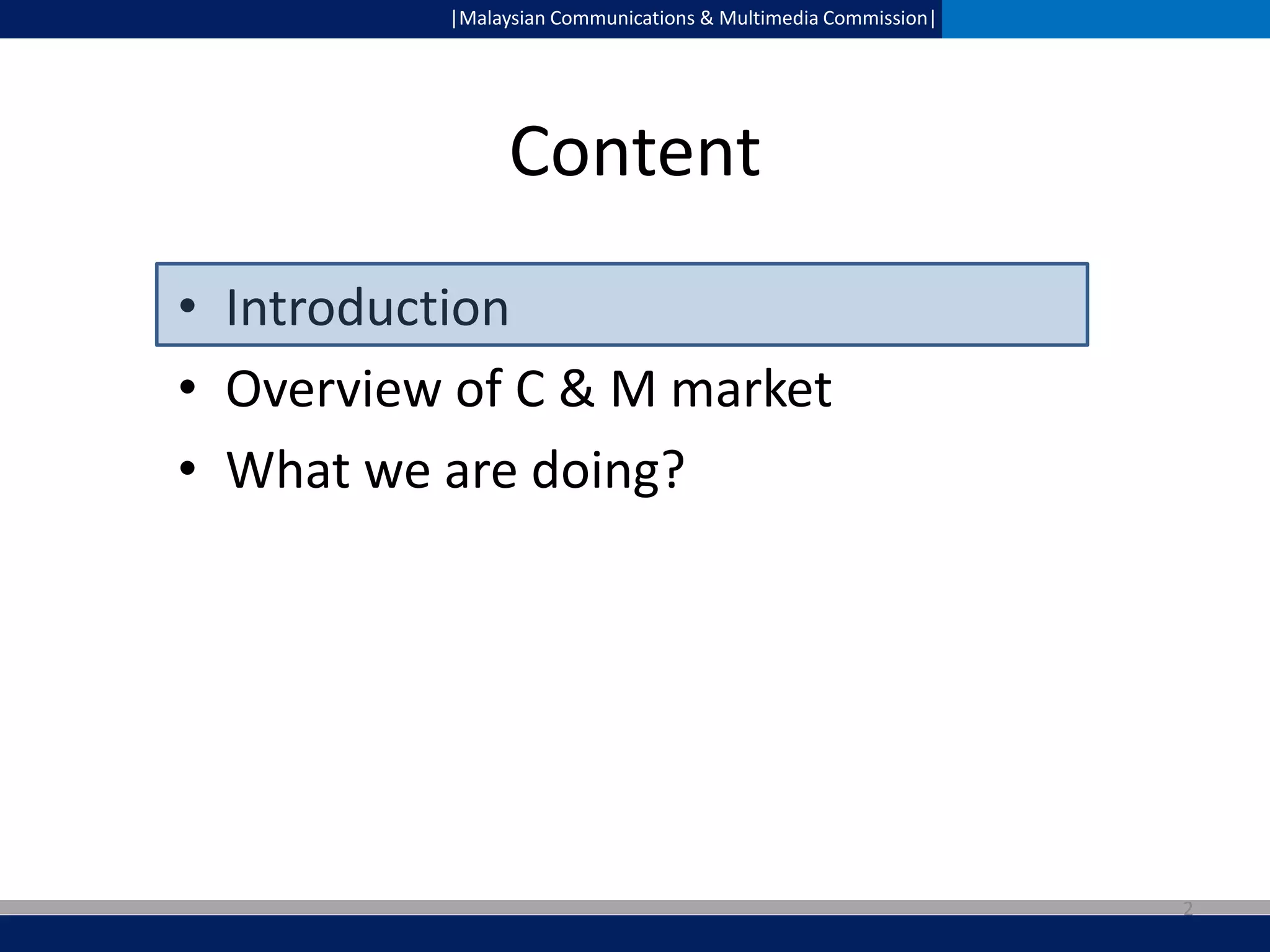 |Malaysian Communications & Multimedia Commission|

Content

• Introduction
• Overview of C & M market
• What we are doing?

2